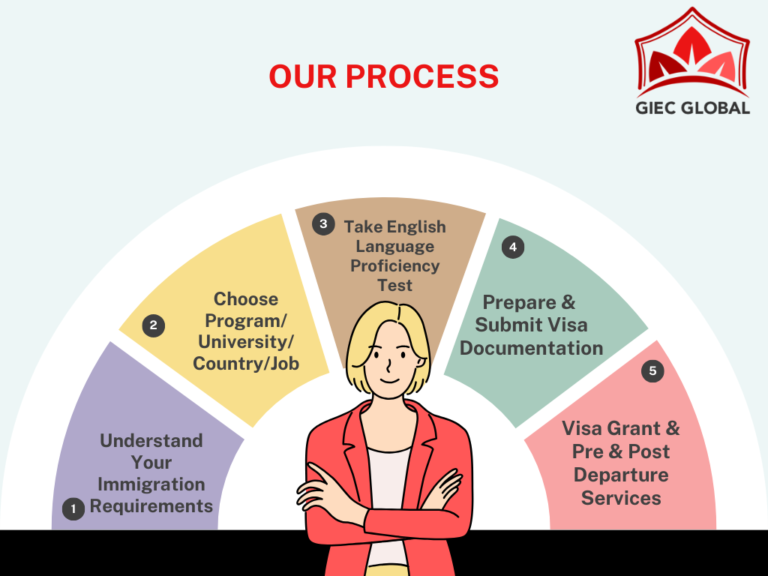 OUR PROCESS

GIEC GLOBAL

1 Understand Your Immigration Requirements

2 Choose Program/ University/ Country/Job

3 Take English Language Proficiency Test

4 Prepare & Submit Visa Documentation

5 Visa Grant & Pre & Post Departure Services